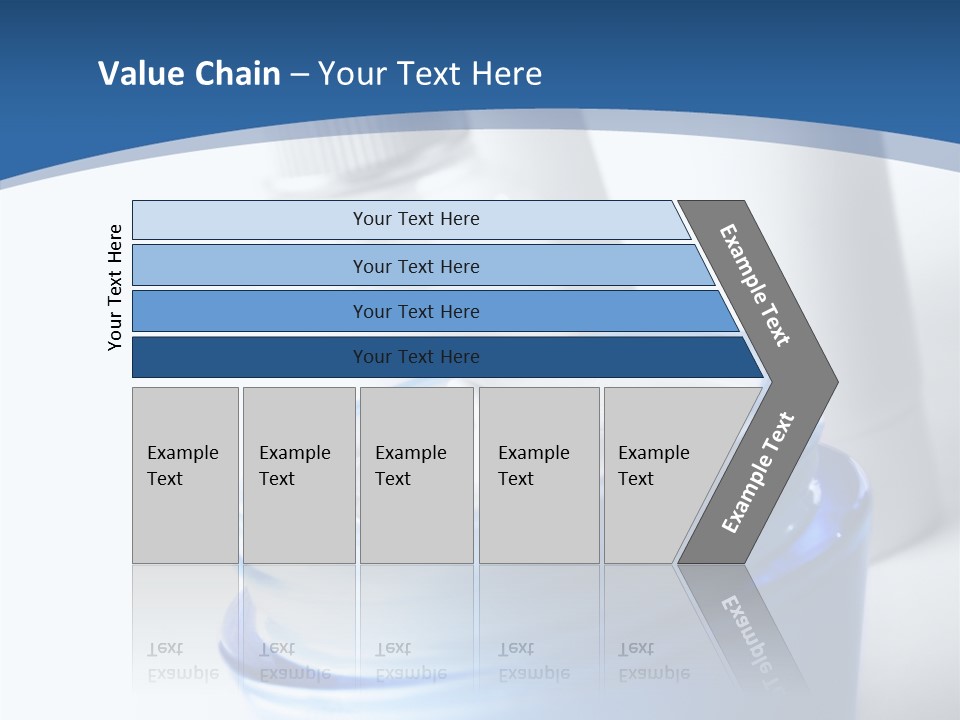 Value Chain – Your Text Here

Your Text Here

Your Text Here

Your Text Here

Your Text Here

Your Text Here

Example Text

Example Text

Example Text

Example Text

Example Text

Example Text

Example Text